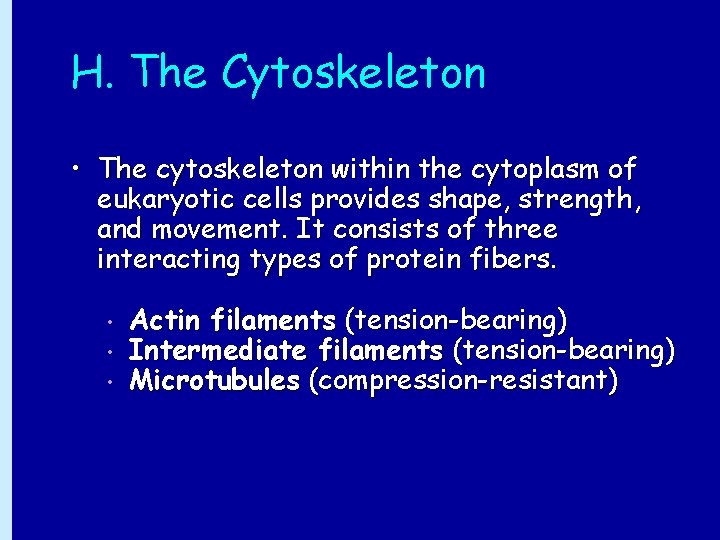 H. The Cytoskeleton

• The cytoskeleton within the cytoplasm of eukaryotic cells provides shape, strength, and movement. It consists of three interacting types of protein fibers.

• Actin filaments (tension-bearing)
• Intermediate filaments (tension-bearing)
• Microtubules (compression-resistant)